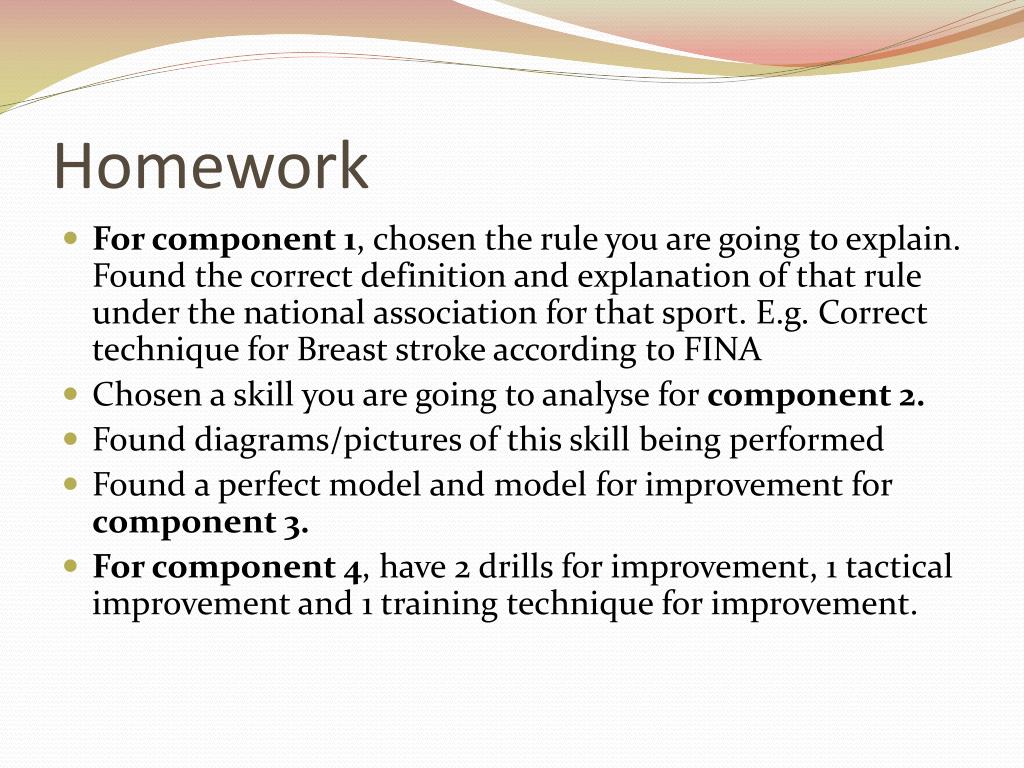 Homework

- For component 1, chosen the rule you are going to explain. Found the correct definition and explanation of that rule under the national association for that sport. E.g. Correct technique for Breast stroke according to FINA
- Chosen a skill you are going to analyse for component 2.
- Found diagrams/pictures of this skill being performed
- Found a perfect model and model for improvement for component 3.
- For component 4, have 2 drills for improvement, 1 tactical improvement and 1 training technique for improvement.